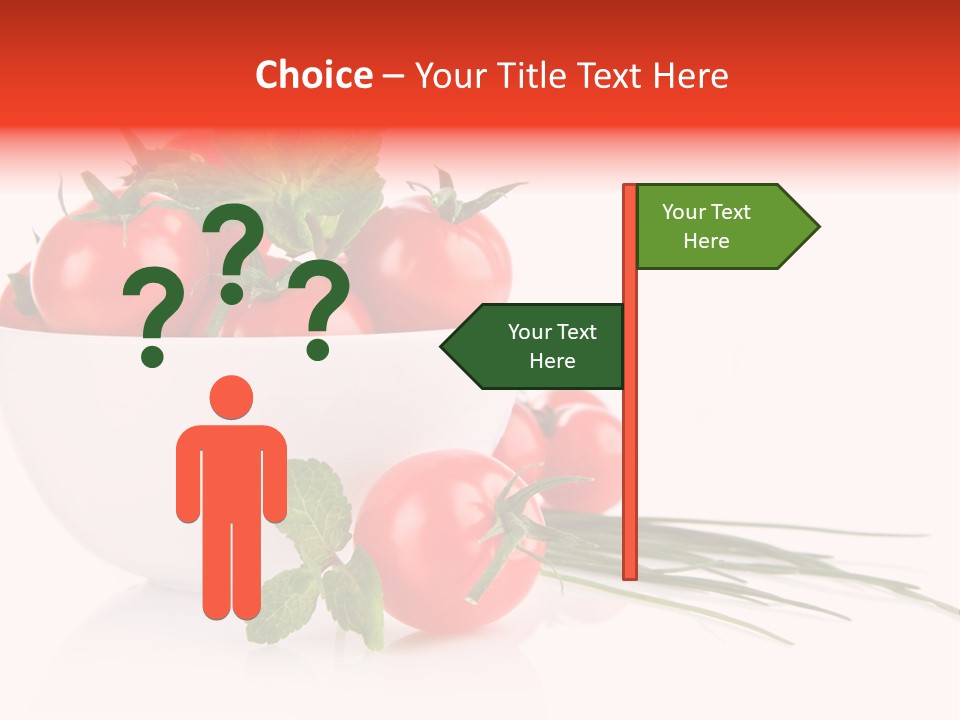 Choice – Your Title Text Here

???

Your Text Here

Your Text Here